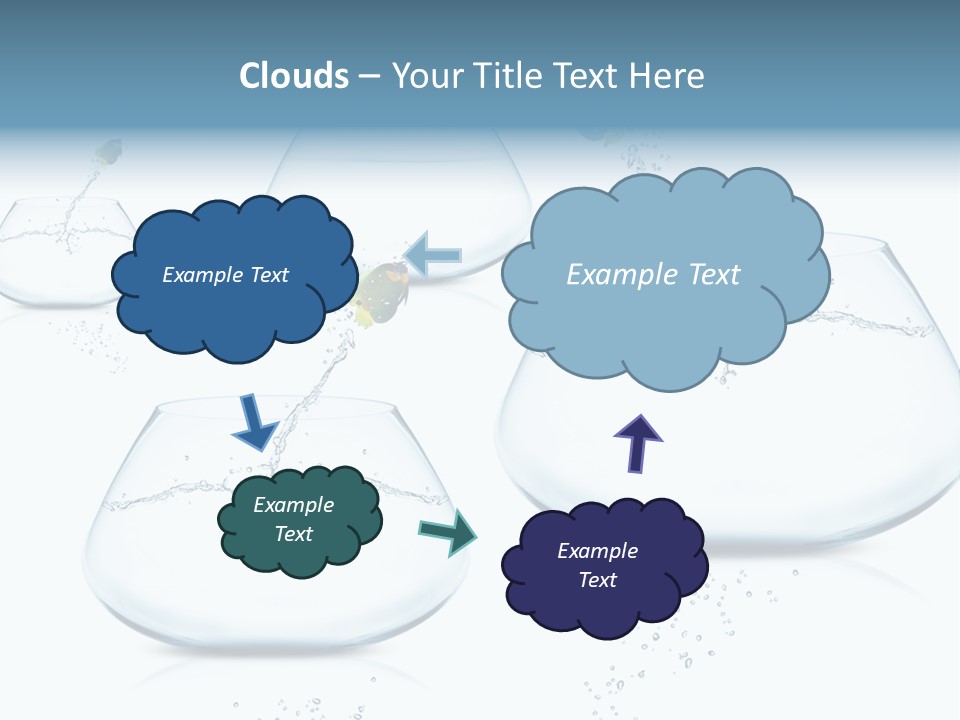 Clouds – Your Title Text Here

Example Text

Example Text

Example Text

Example Text